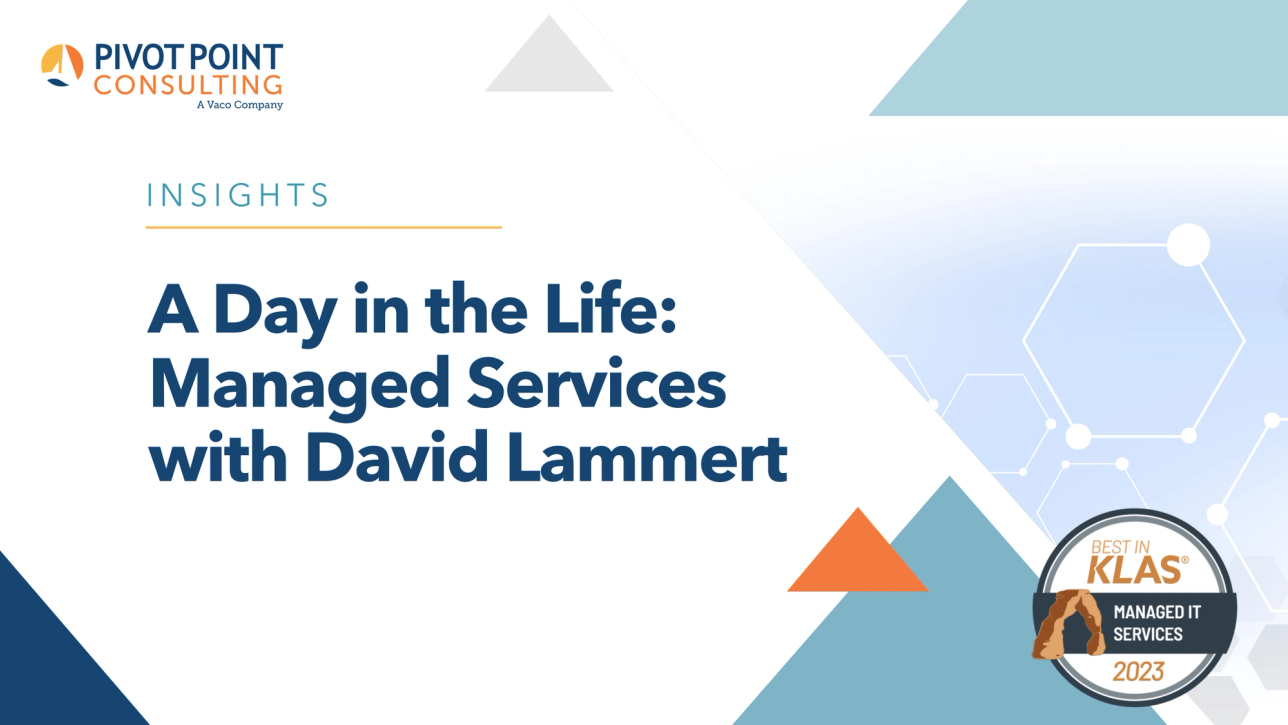 PIVOT POINT
CONSULTING
A Vaco Company

INSIGHTS

A Day in the Life: Managed Services with David Lammert

BEST IN
KLAS®
MANAGED IT
SERVICES
2023